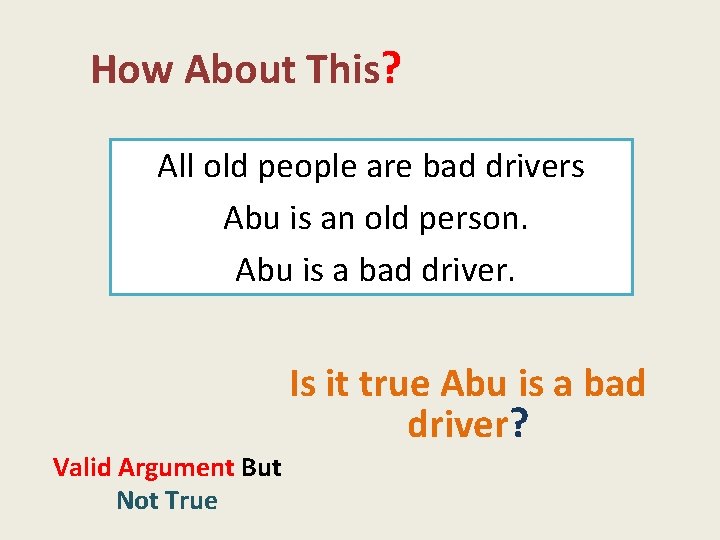 How About This?

All old people are bad drivers
Abu is an old person.
Abu is a bad driver.

Is it true Abu is a bad driver?

Valid Argument But Not True